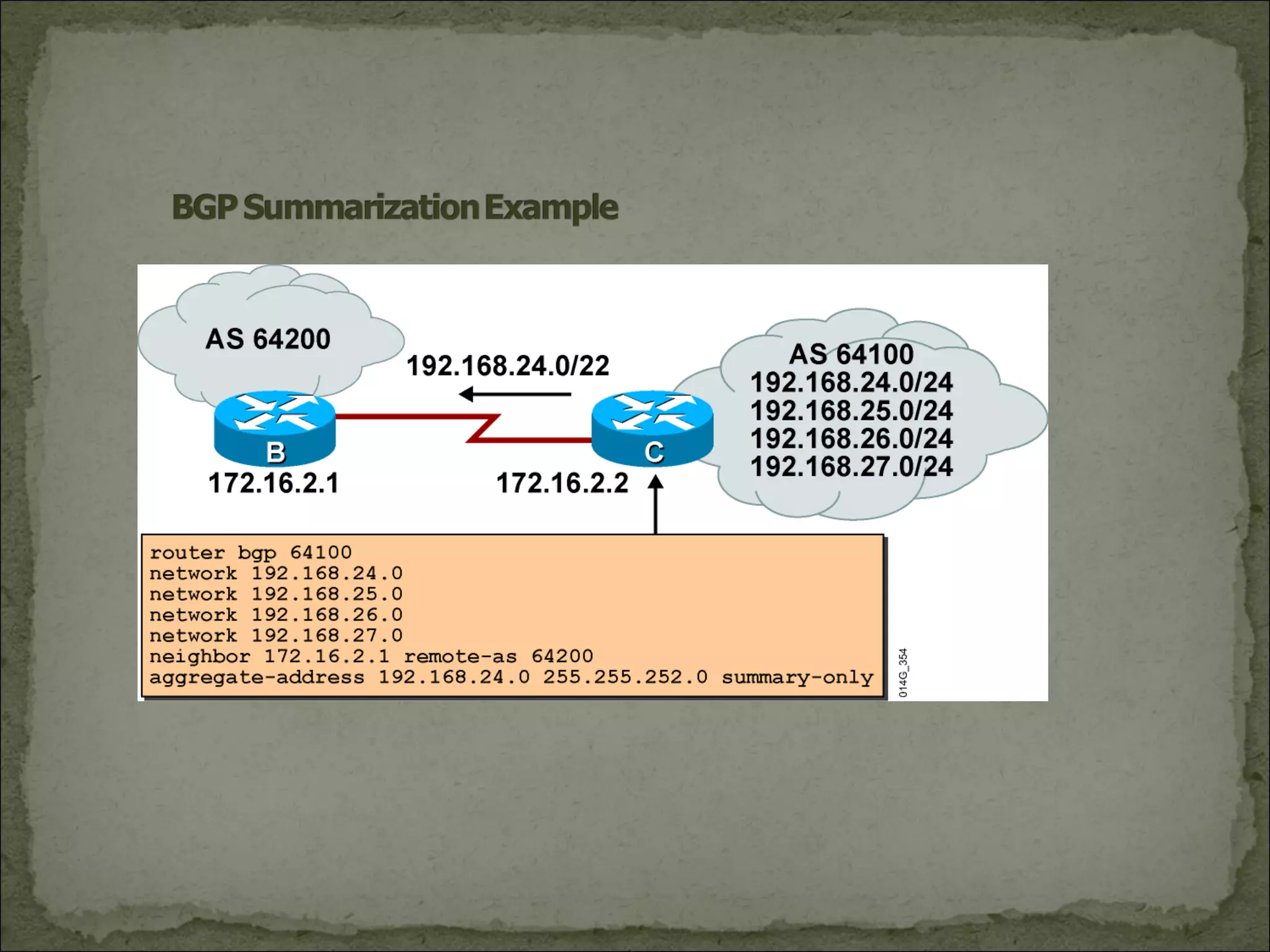 BGP Summarization Example

AS 64200

192.168.24.0/22

AS 64100
192.168.24.0/24
192.168.25.0/24
192.168.26.0/24
192.168.27.0/24

B
172.16.2.1

C
172.16.2.2

router bgp 64100
network 192.168.24.0
network 192.168.25.0
network 192.168.26.0
network 192.168.27.0
neighbor 172.16.2.1 remote-as 64200
aggregate-address 192.168.24.0 255.255.252.0 summary-only

014G_354